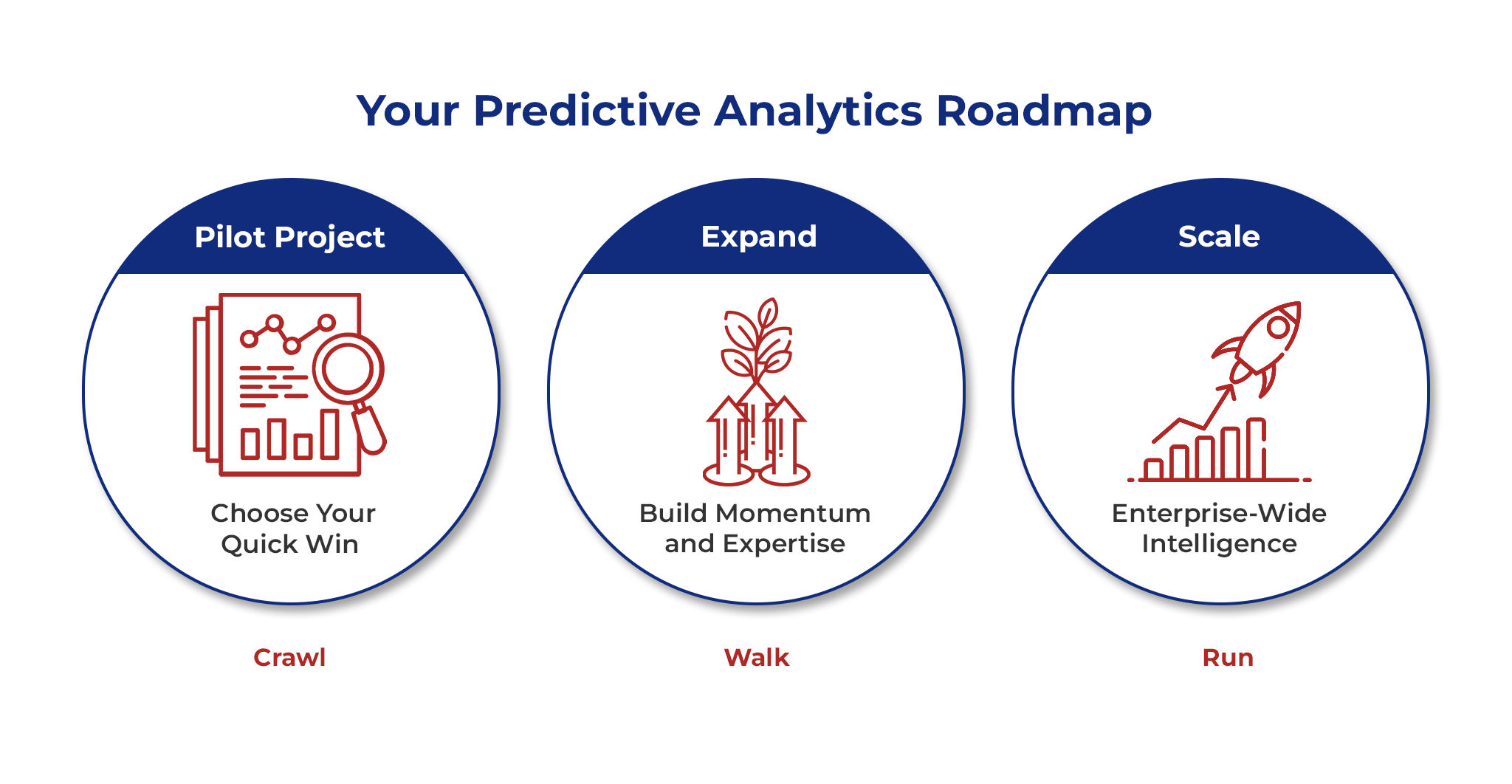 Your Predictive Analytics Roadmap

Pilot Project

Choose Your Quick Win

Crawl

Expand

Build Momentum and Expertise

Walk

Scale

Enterprise-Wide Intelligence

Run